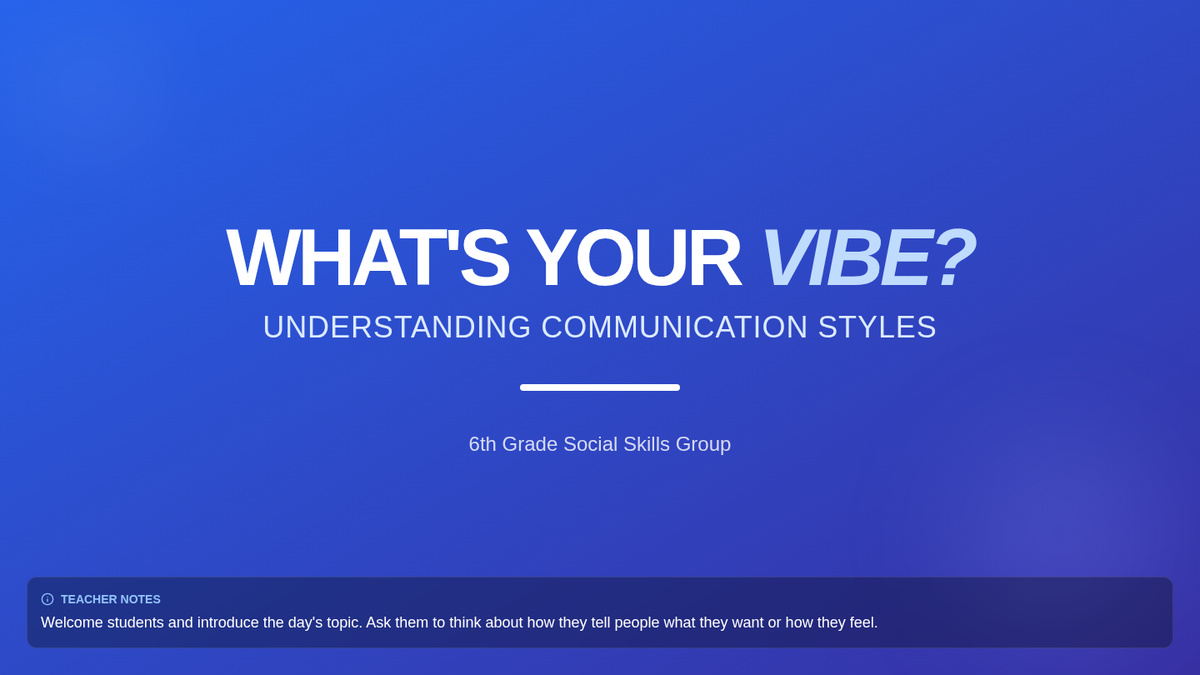 WHAT'S YOUR VIBE?
UNDERSTANDING COMMUNICATION STYLES

6th Grade Social Skills Group

TEACHER NOTES
Welcome students and introduce the day's topic. Ask them to think about how they tell people what they want or how they feel.